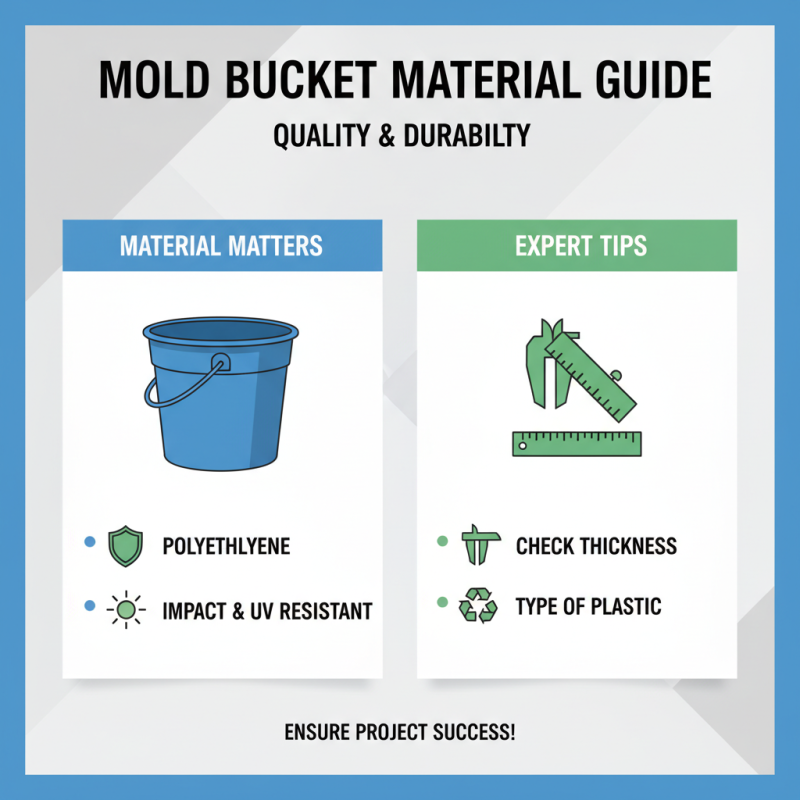 MOLD BUCKET MATERIAL GUIDE

QUALITY & DURABILTY

MATERIAL MATTERS

POLYETHLYENE

IMPACT & UV RESISTANT

EXPERT TIPS

CHECK THICKNESS

TYPE OF PLASTIC

ENSURE PROJECT SUCCESS!